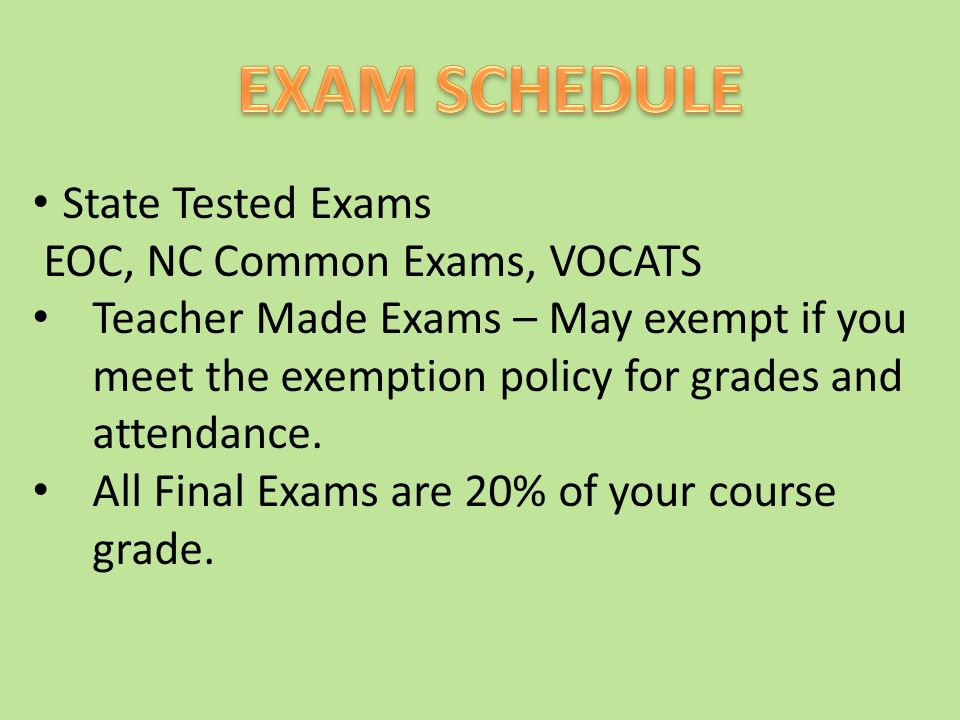 EXAM SCHEDULE

• State Tested Exams
EOC, NC Common Exams, VOCATS
• Teacher Made Exams – May exempt if you meet the exemption policy for grades and attendance.
• All Final Exams are 20% of your course grade.